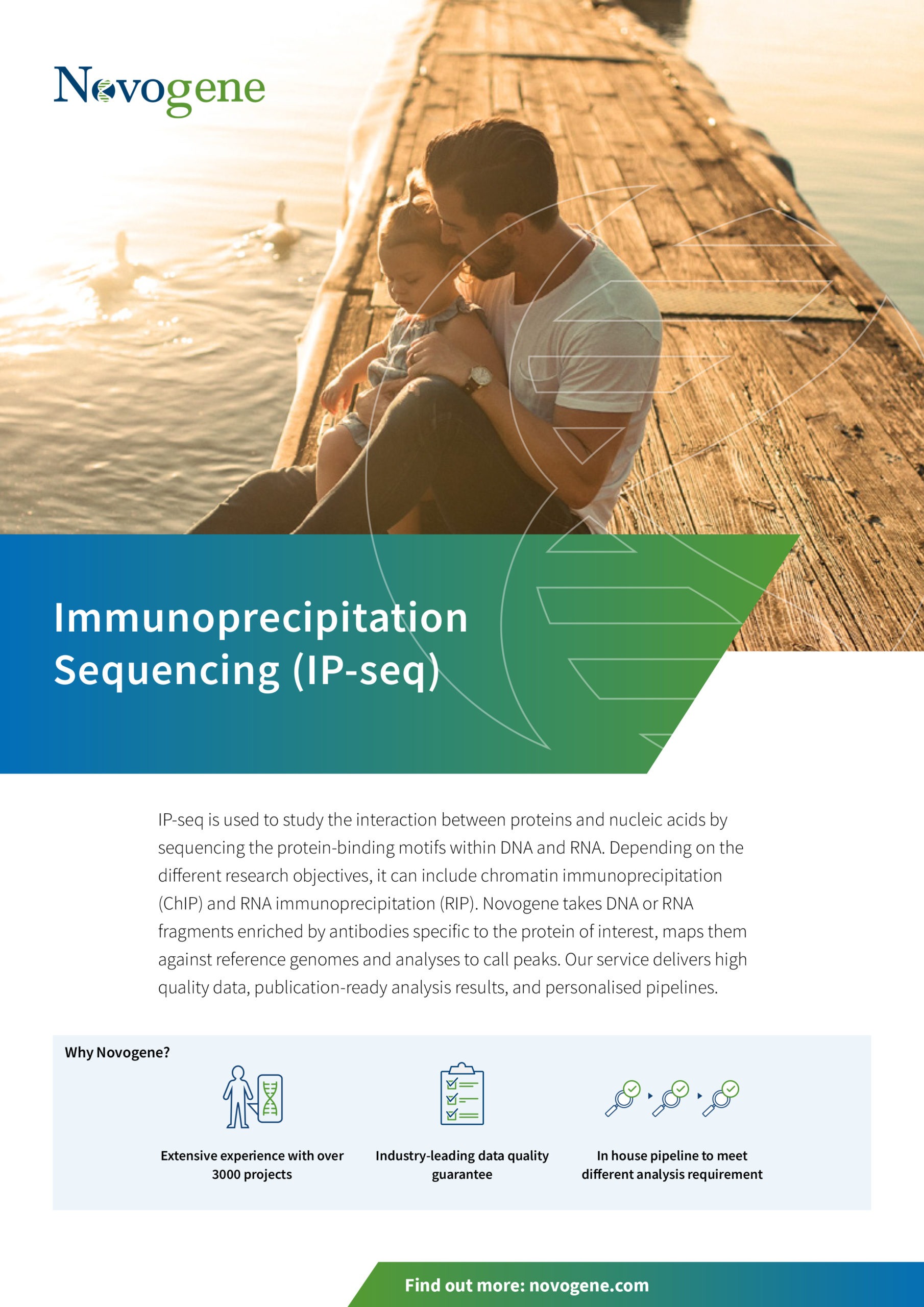 Novogene

Immunoprecipitation Sequencing (IP-seq)

IP-seq is used to study the interaction between proteins and nucleic acids by sequencing the protein-binding motifs within DNA and RNA. Depending on the different research objectives, it can include chromatin immunoprecipitation (ChIP) and RNA immunoprecipitation (RIP). Novogene takes DNA or RNA fragments enriched by antibodies specific to the protein of interest, maps them against reference genomes and analyses to call peaks. Our service delivers high quality data, publication-ready analysis results, and personalised pipelines.

Why Novogene?

Extensive experience with over 3000 projects

Industry-leading data quality guarantee

In house pipeline to meet different analysis requirement

Find out more: novogene.com